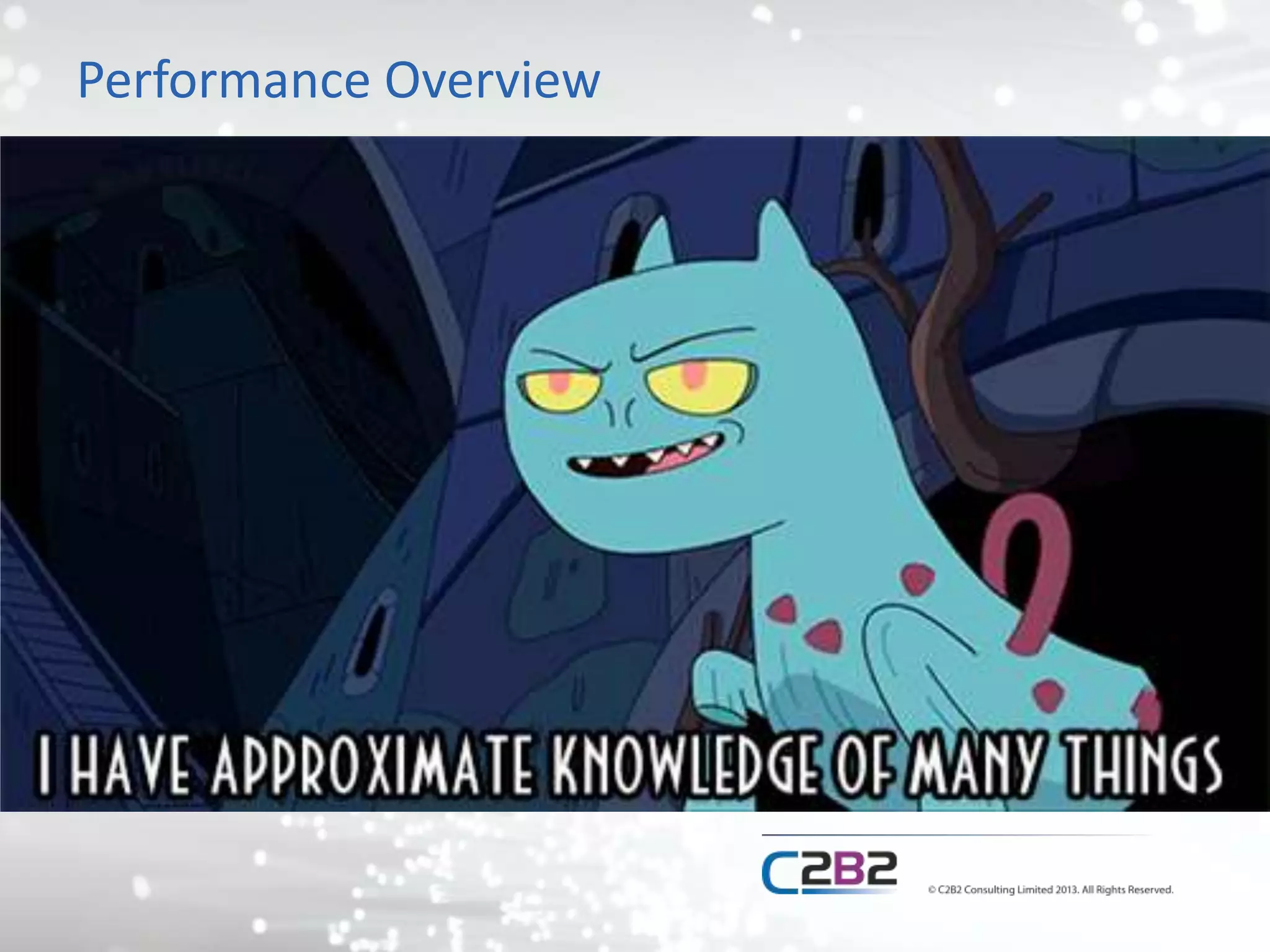 Performance Overview

I HAVE APPROXIMATE KNOWLEDGE OF MANY THINGS

C2B2

© C2B2 Consulting Limited 2013. All Rights Reserved.